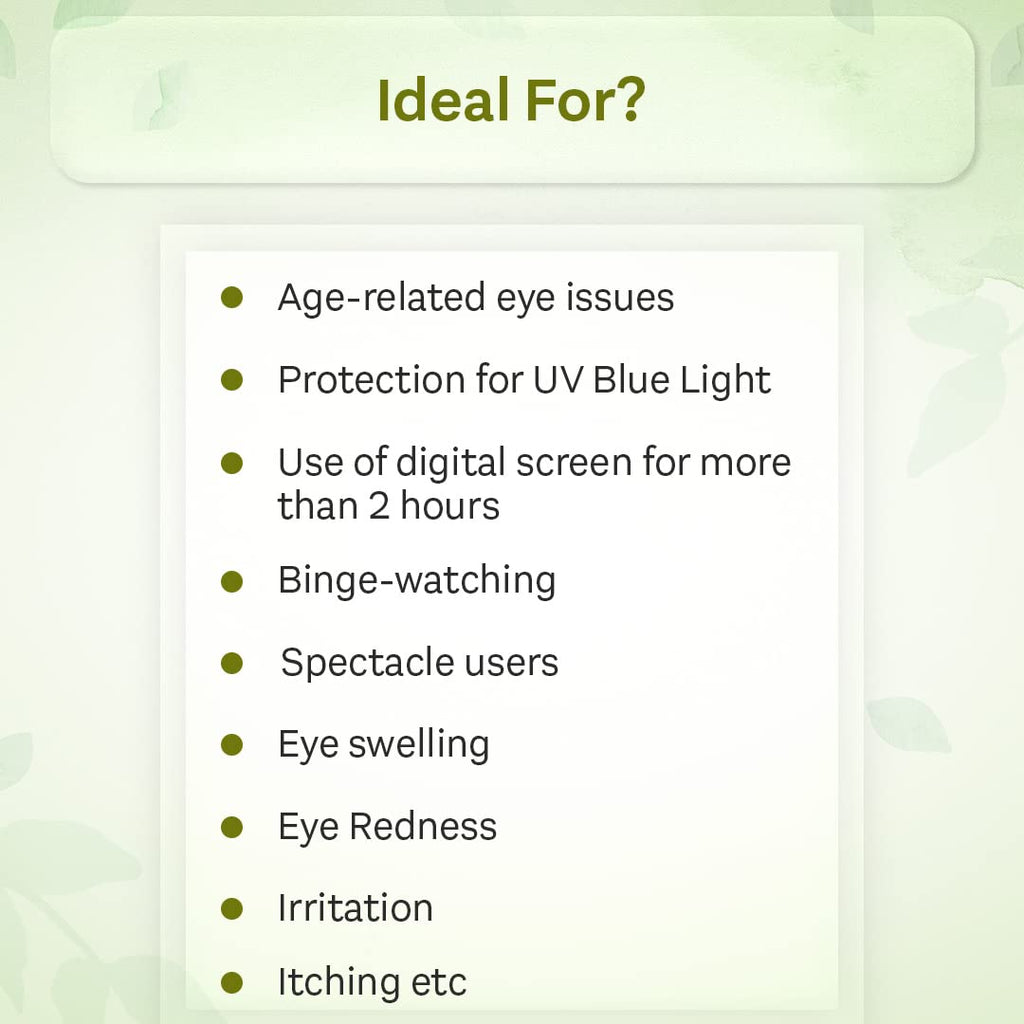 Ideal For?

• Age-related eye issues
• Protection for UV Blue Light
• Use of digital screen for more than 2 hours
• Binge-watching
• Spectacle users
• Eye swelling
• Eye Redness
• Irritation
• Itching etc